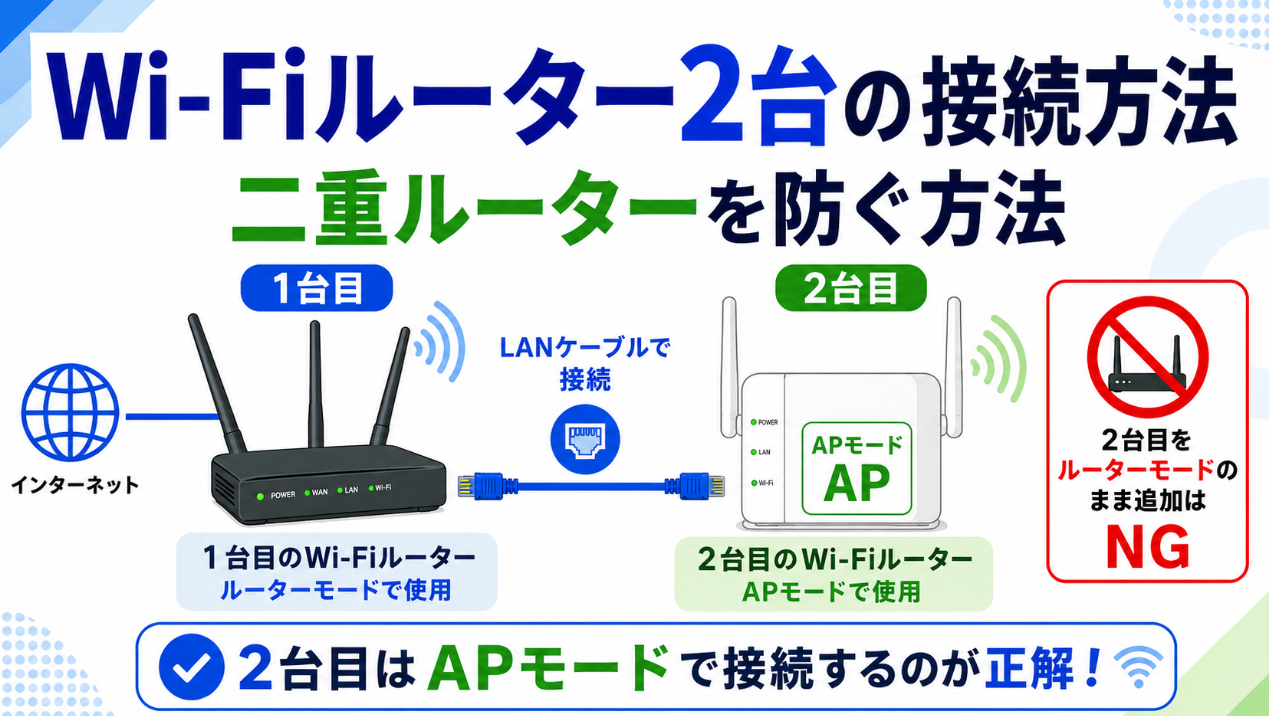 Wi-Fiルーター2台の接続方法
二重ルーターを防ぐ方法

1台目

インターネット

POWER WAN LAN Wi-Fi

1台目のWi-Fiルーター
ルーターモードで使用

LANケーブルで接続

2台目

POWER
LAN
Wi-Fi

APモード
AP

2台目のWi-Fiルーター
APモードで使用

2台目をルーターモードのまま追加は
NG

2台目はAPモードで接続するのが正解！